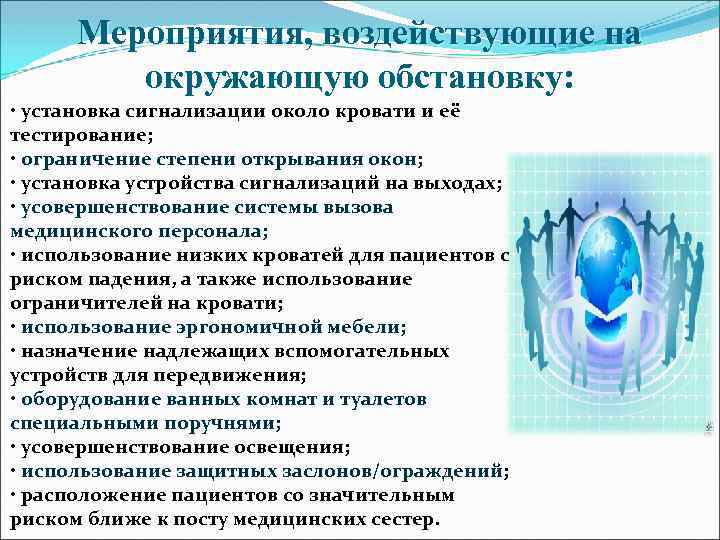 Мероприятия, воздействующие на окружающую обстановку:

· установка сигнализации около кровати и её тестирование;
· ограничение степени открывания окон;
· установка устройства сигнализаций на выходах;
· усовершенствование системы вызова медицинского персонала;
· использование низких кроватей для пациентов с риском падения, а также использование ограничителей на кровати;
· использование эргономичной мебели;
· назначение надлежащих вспомогательных устройств для передвижения;
· оборудование ванных комнат и туалетов специальными поручнями;
· усовершенствование освещения;
· использование защитных заслонов/ограждений;
· расположение пациентов со значительным риском ближе к посту медицинских сестер.